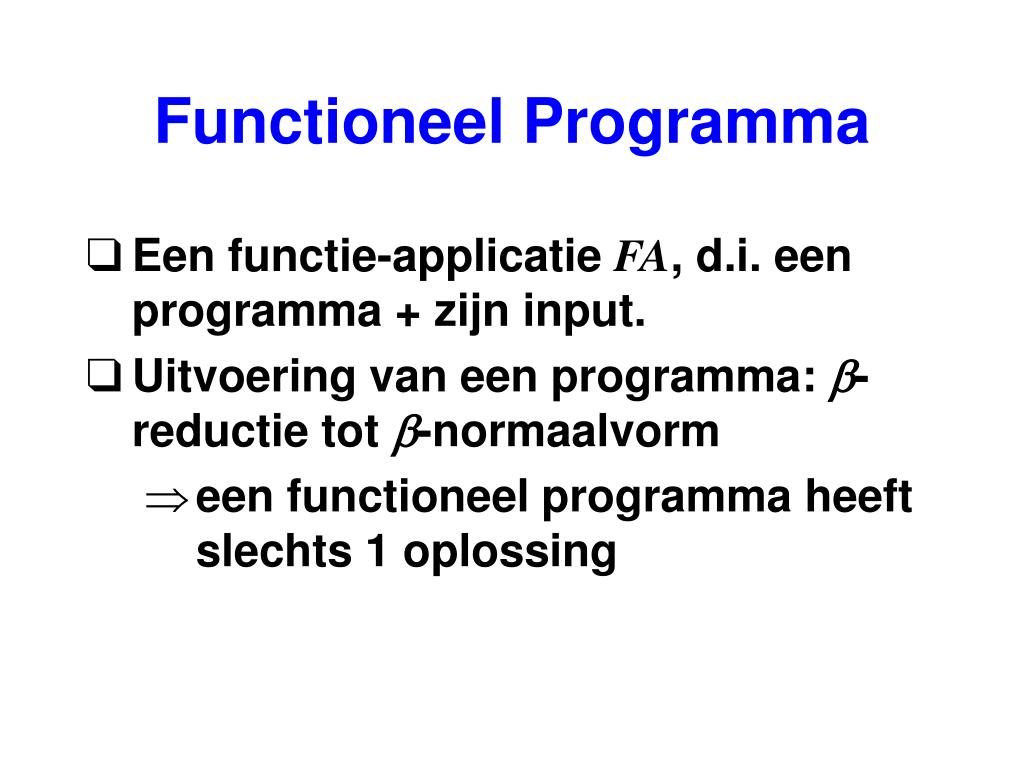 Functioneel Programma

❑ Een functie-applicatie $FA$, d.i. een programma + zijn input.

❑ Uitvoering van een programma: $\beta$-reductie tot $\beta$-normaalvorm

$\Rightarrow$ een functioneel programma heeft slechts 1 oplossing